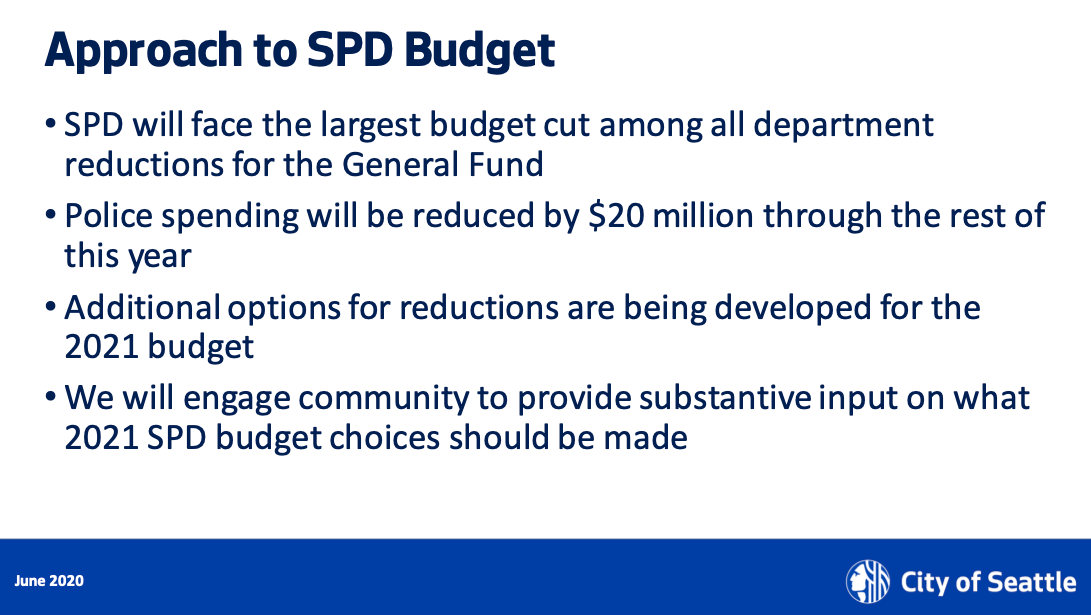 Approach to SPD Budget

• SPD will face the largest budget cut among all department reductions for the General Fund

• Police spending will be reduced by \$20 million through the rest of this year

• Additional options for reductions are being developed for the 2021 budget

• We will engage community to provide substantive input on what 2021 SPD budget choices should be made

June 2020

City of Seattle